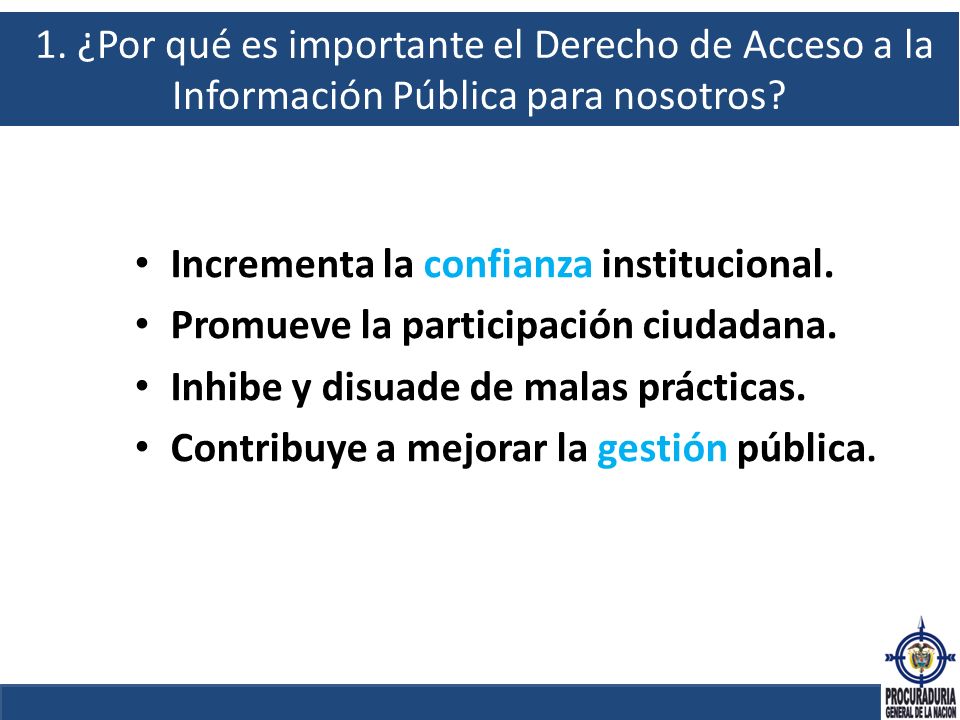 1. ¿Por qué es importante el Derecho de Acceso a la Información Pública para nosotros?

• Incrementa la confianza institucional.
• Promueve la participación ciudadana.
• Inhibe y disuade de malas prácticas.
• Contribuye a mejorar la gestión pública.

PROCURADURIA
GENERAL DE LA NACION